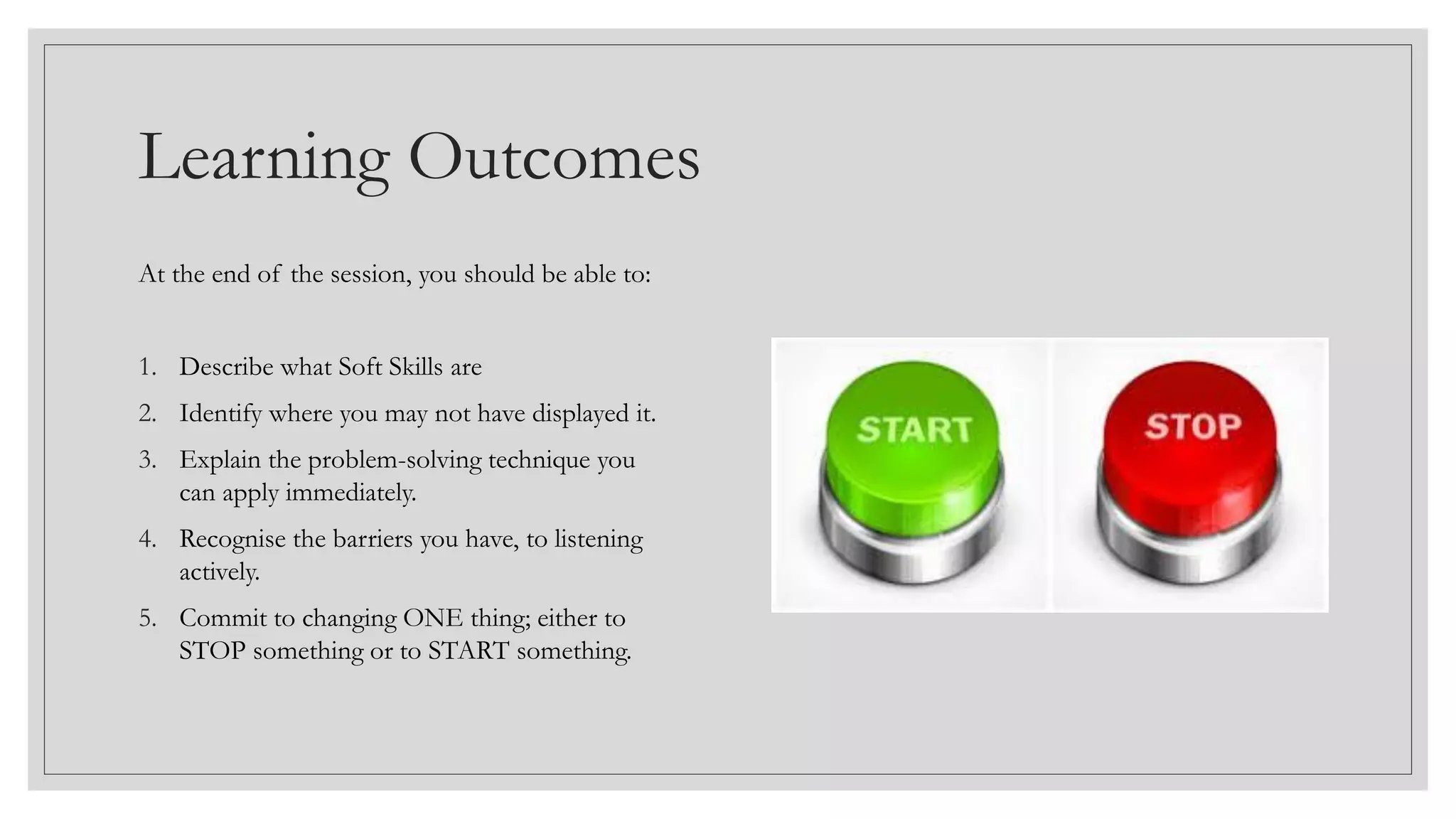 Learning Outcomes

At the end of the session, you should be able to:

1. Describe what Soft Skills are
2. Identify where you may not have displayed it.
3. Explain the problem-solving technique you can apply immediately.
4. Recognise the barriers you have, to listening actively.
5. Commit to changing ONE thing; either to STOP something or to START something.

START

STOP